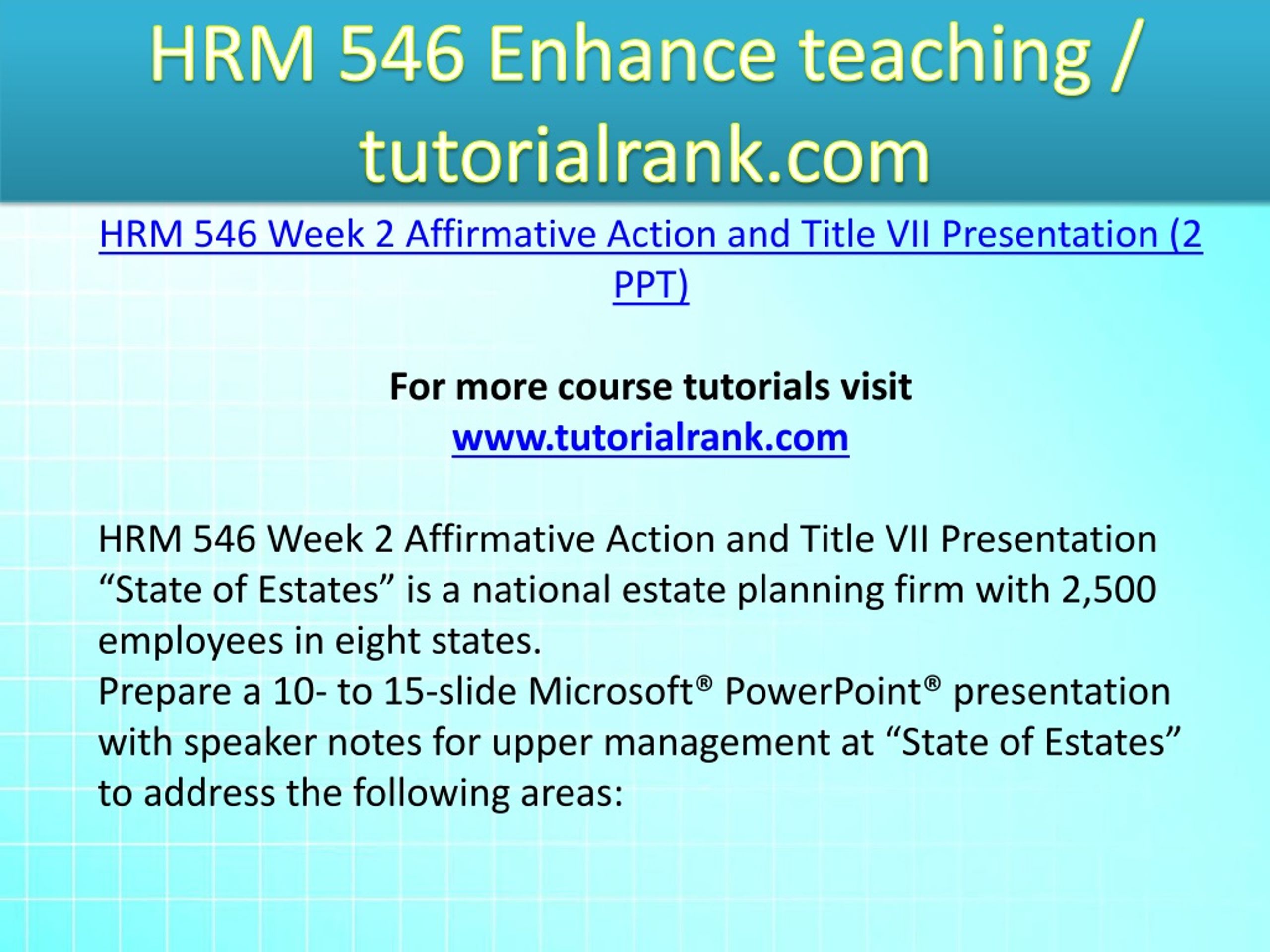 HRM 546 Enhance teaching / tutorialrank.com

HRM 546 Week 2 Affirmative Action and Title VII Presentation (2 PPT)

For more course tutorials visit
www.tutorialrank.com

HRM 546 Week 2 Affirmative Action and Title VII Presentation
“State of Estates” is a national estate planning firm with 2,500 employees in eight states.
Prepare a 10- to 15-slide Microsoft® PowerPoint® presentation with speaker notes for upper management at “State of Estates” to address the following areas: